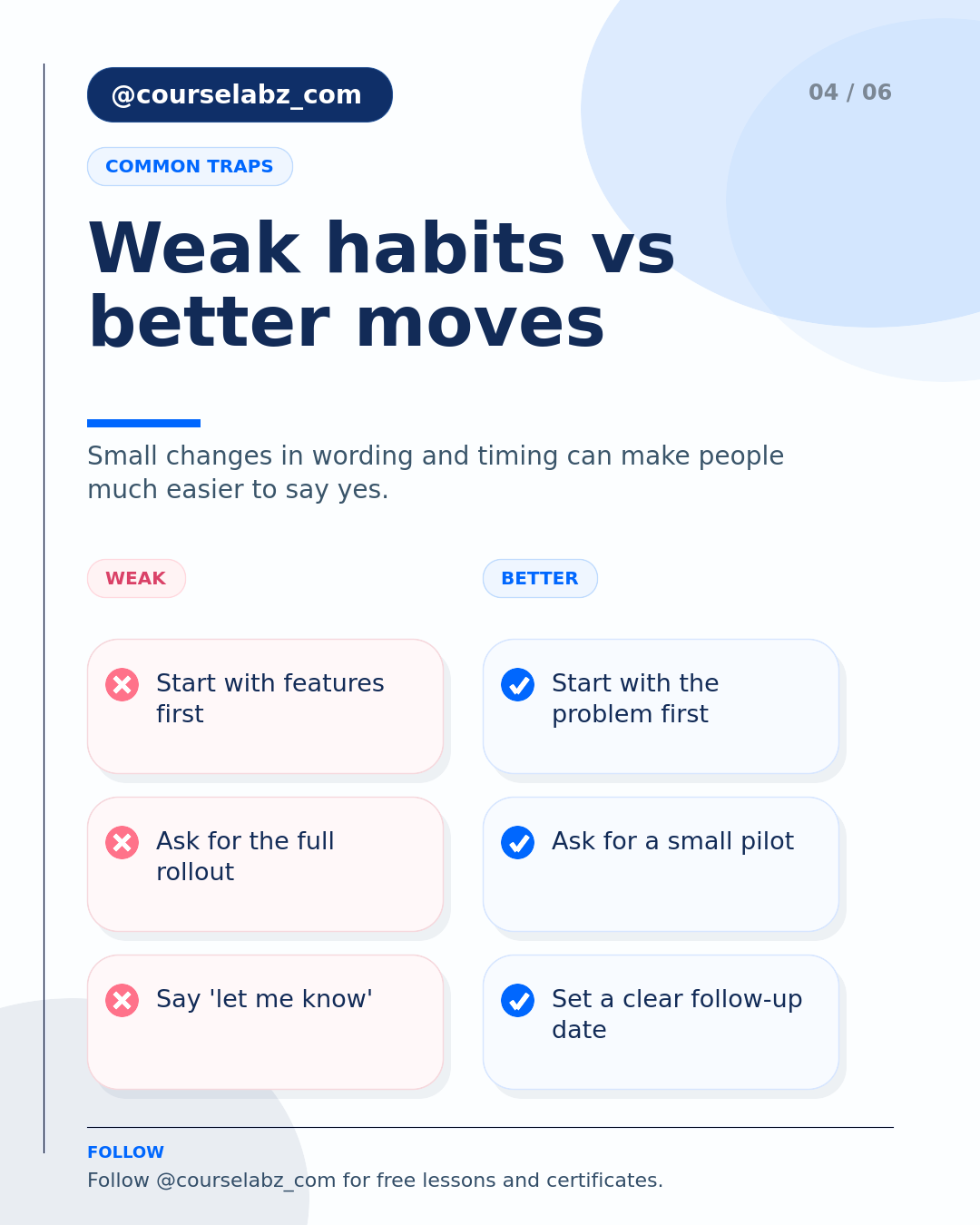 @courselabz_com

04 / 06

COMMON TRAPS

Weak habits vs better moves

Small changes in wording and timing can make people much easier to say yes.

WEAK

Start with features first

Ask for the full rollout

Say 'let me know'

BETTER

Start with the problem first

Ask for a small pilot

Set a clear follow-up date

FOLLOW

Follow @courselabz_com for free lessons and certificates.